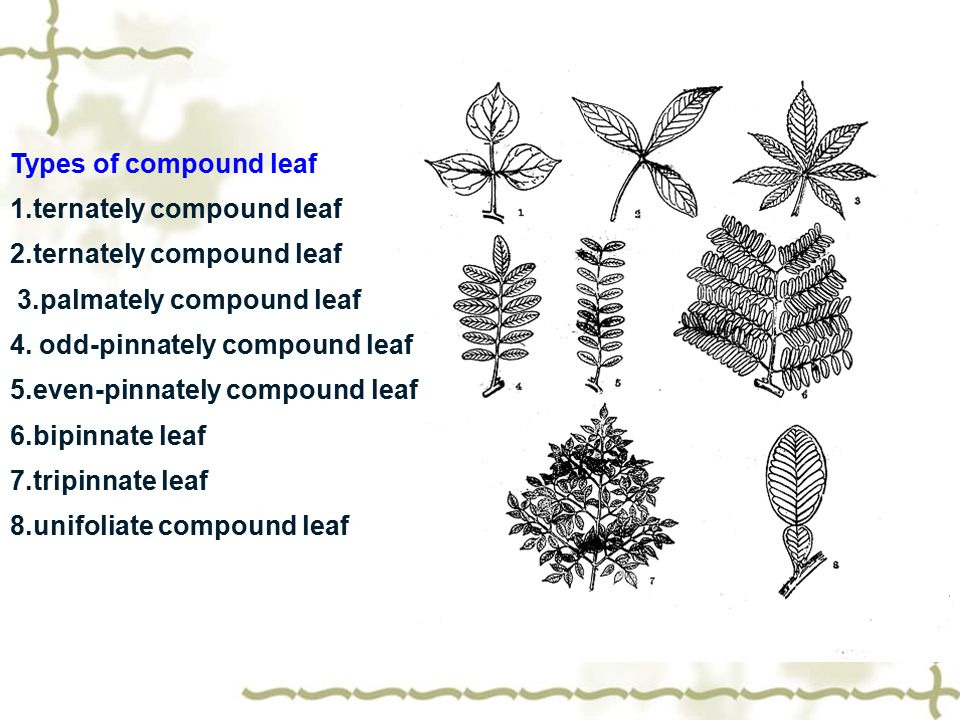 Types of compound leaf
1.ternately compound leaf
2.ternately compound leaf
3.palmately compound leaf
4. odd-pinnately compound leaf
5.even-pinnately compound leaf
6.bipinnate leaf
7.tripinnate leaf
8.unifoliate compound leaf

1
2
3
4
5
6
7
8